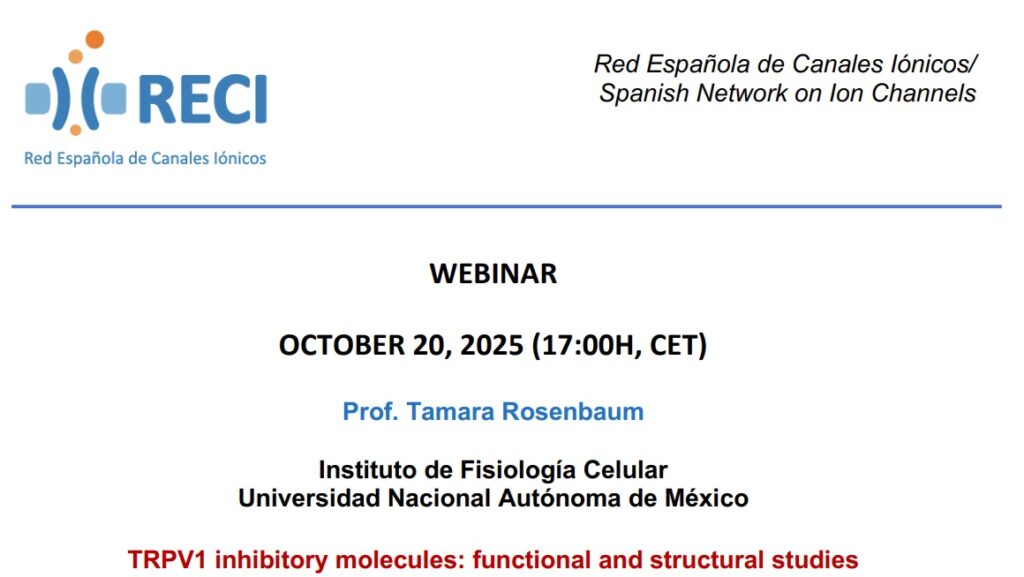 RECI
Red Española de Canales Iónicos

Red Española de Canales Iónicos/
Spanish Network on Ion Channels

WEBINAR

OCTOBER 20, 2025 (17:00H, CET)

Prof. Tamara Rosenbaum

Instituto de Fisiología Celular
Universidad Nacional Autónoma de México

TRPV1 inhibitory molecules: functional and structural studies